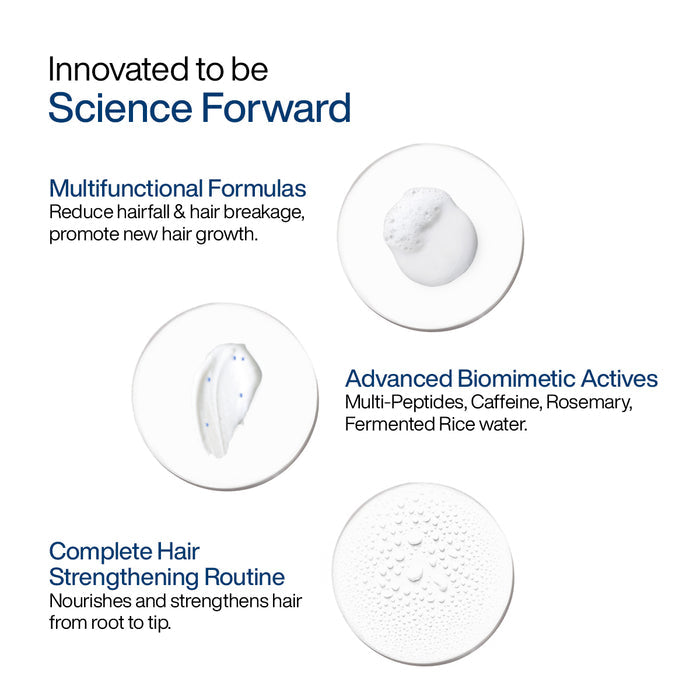 Innovated to be
Science Forward

Multifunctional Formulas
Reduce hairfall & hair breakage, promote new hair growth.

Advanced Biomimetic Actives
Multi-Peptides, Caffeine, Rosemary, Fermented Rice water.

Complete Hair Strengthening Routine
Nourishes and strengthens hair from root to tip.